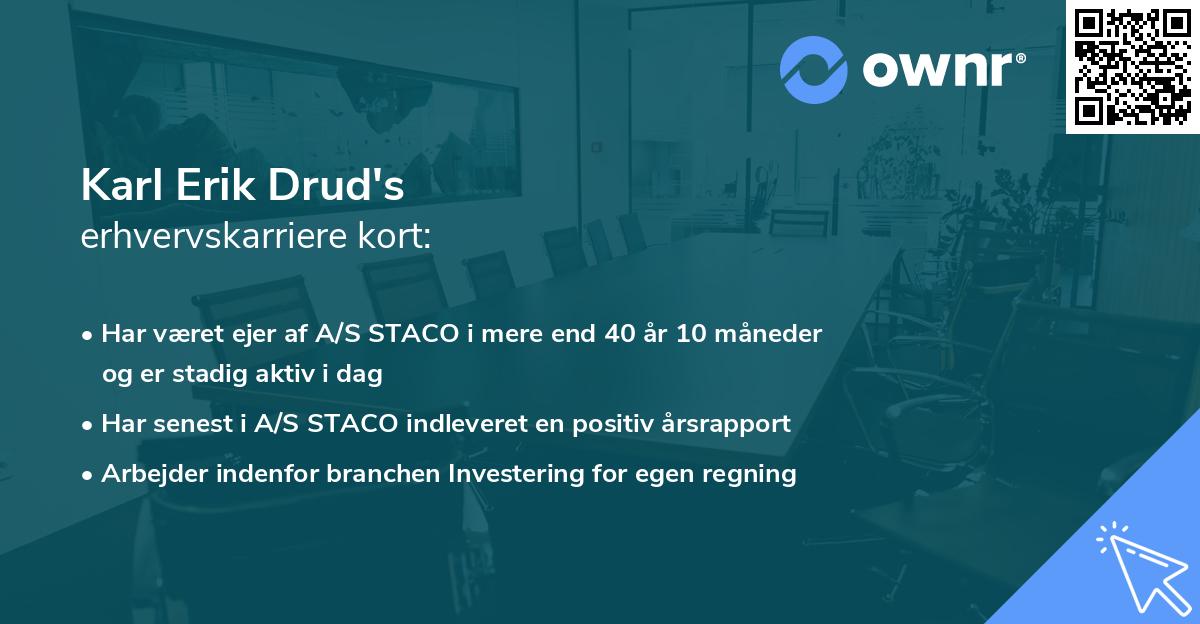 ownr®

Karl Erik Drud's
erhvervskarriere kort:

• Har været ejer af A/S STACO i mere end 40 år 10 måneder og er stadig aktiv i dag
• Har senest i A/S STACO indleveret en positiv årsrapport
• Arbejder indenfor branchen Investering for egen regning